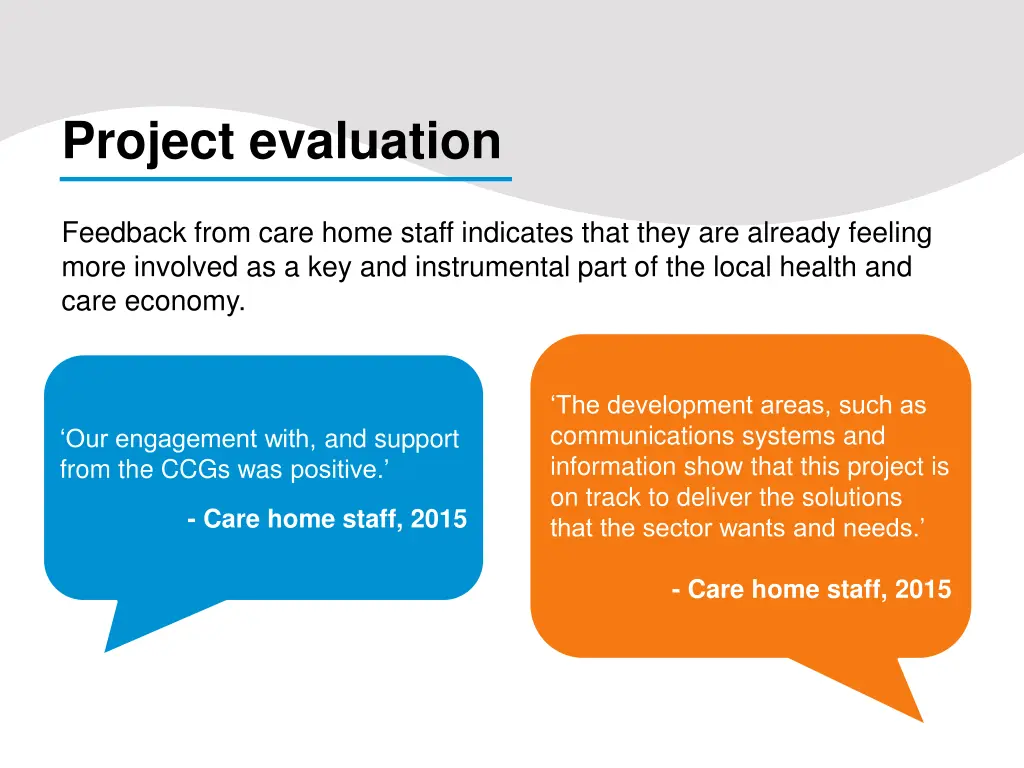 Project evaluation

Feedback from care home staff indicates that they are already feeling more involved as a key and instrumental part of the local health and care economy.

‘Our engagement with, and support from the CCGs was positive.’

- Care home staff, 2015

‘The development areas, such as communications systems and information show that this project is on track to deliver the solutions that the sector wants and needs.’

- Care home staff, 2015